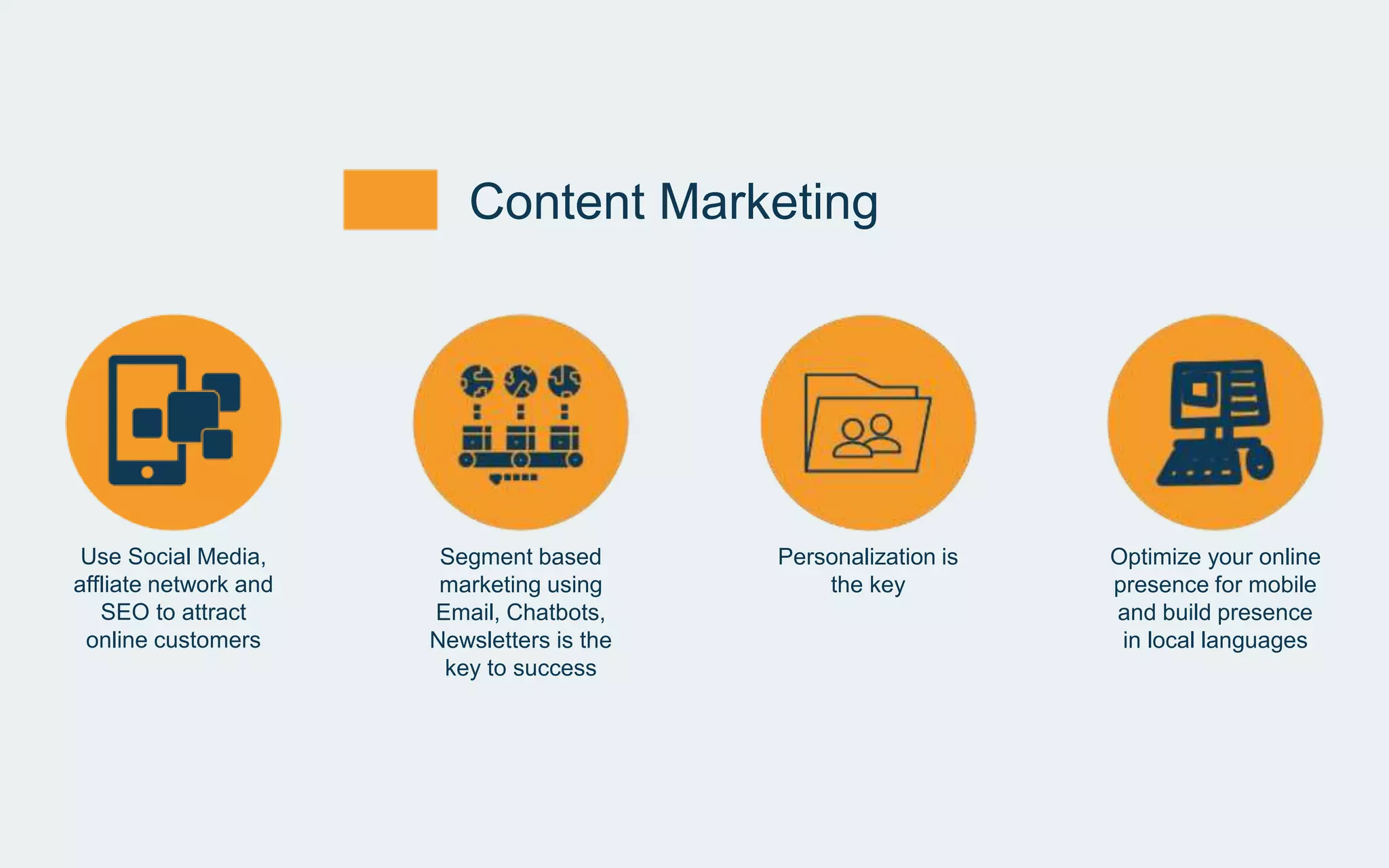 Content Marketing

Use Social Media, affliate network and SEO to attract online customers

Segment based marketing using Email, Chatbots, Newsletters is the key to success

Personalization is the key

Optimize your online presence for mobile and build presence in local languages